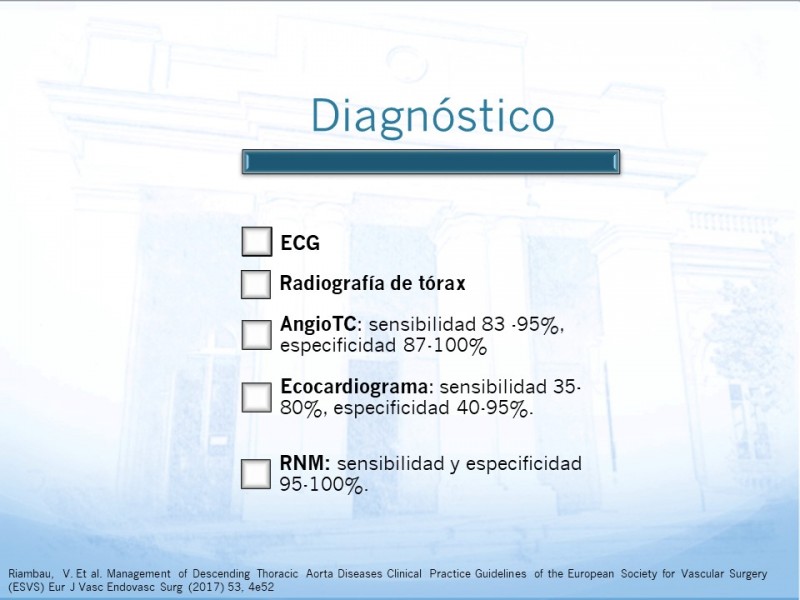 Diagnóstico

ECG

Radiografía de tórax

AngioTC: sensibilidad 83 -95%, especificidad 87-100%

Ecocardiograma: sensibilidad 35-80%, especificidad 40-95%.

RNM: sensibilidad y especificidad 95-100%.

Riambau, V. Et al. Management of Descending Thoracic Aorta Diseases Clinical Practice Guidelines of the European Society for Vascular Surgery (ESVS) Eur J Vasc Endovasc Surg (2017) 53, 4e52